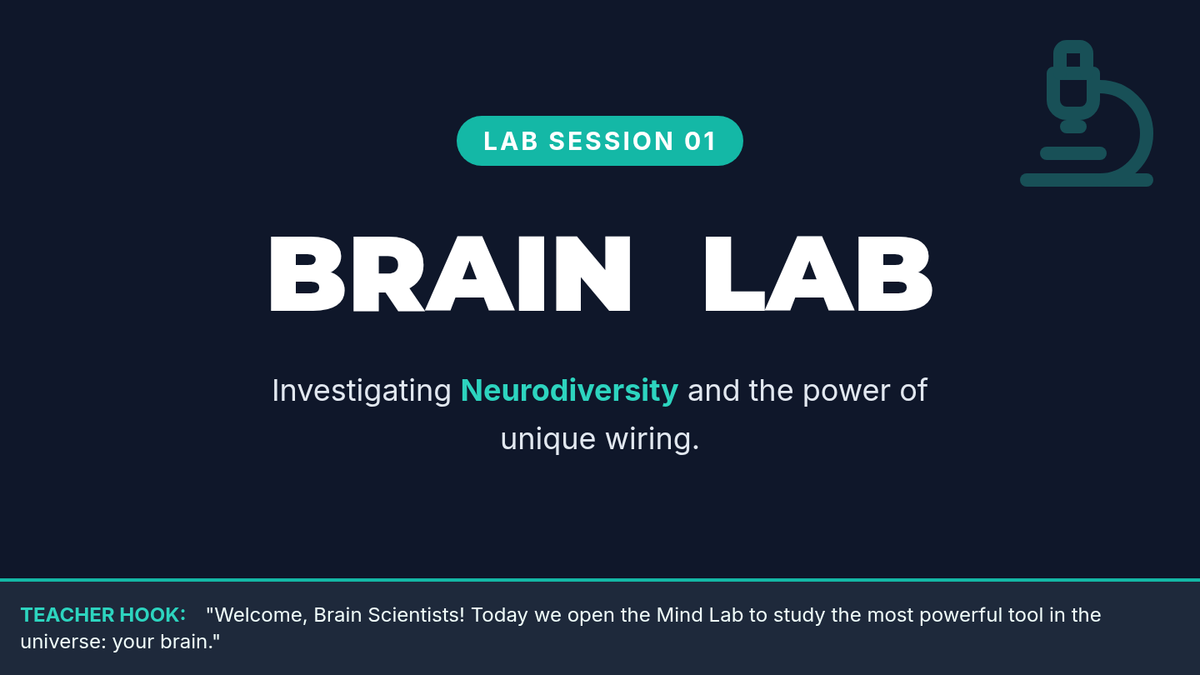 LAB SESSION 01

BRAIN LAB

Investigating Neurodiversity and the power of unique wiring.

TEACHER HOOK: "Welcome, Brain Scientists! Today we open the Mind Lab to study the most powerful tool in the universe: your brain."